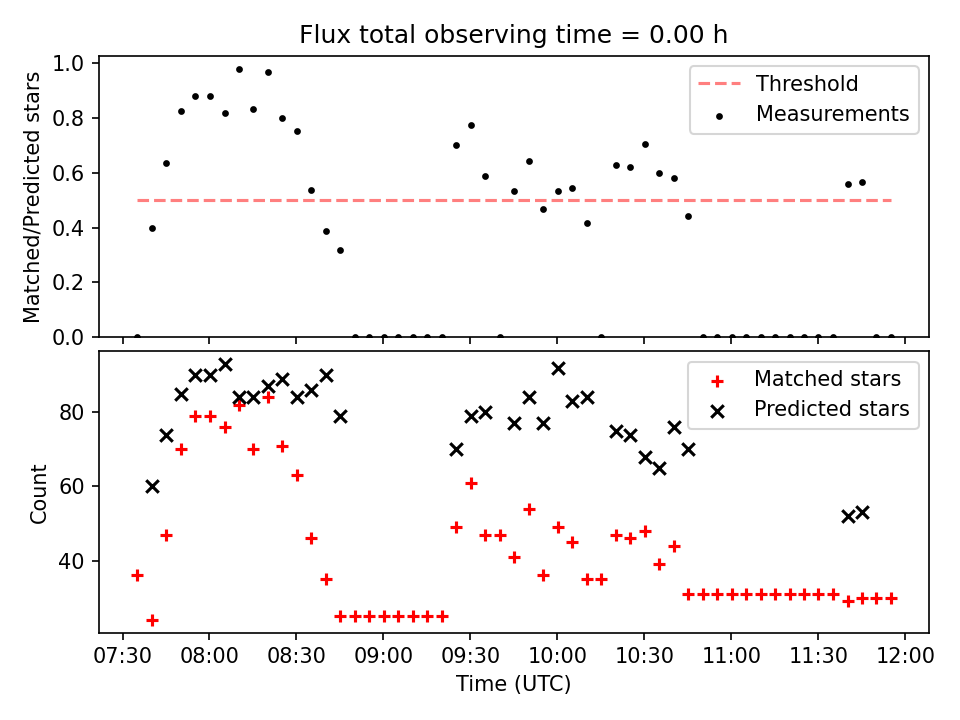 Flux total observing time = 0.00 h

Matched/Predicted stars

1.0
0.8
0.6
0.4
0.2
0.0

Threshold
Measurements

Count

80
60
40

Matched stars
Predicted stars

07:30 08:00 08:30 09:00 09:30 10:00 10:30 11:00 11:30 12:00

Time (UTC)